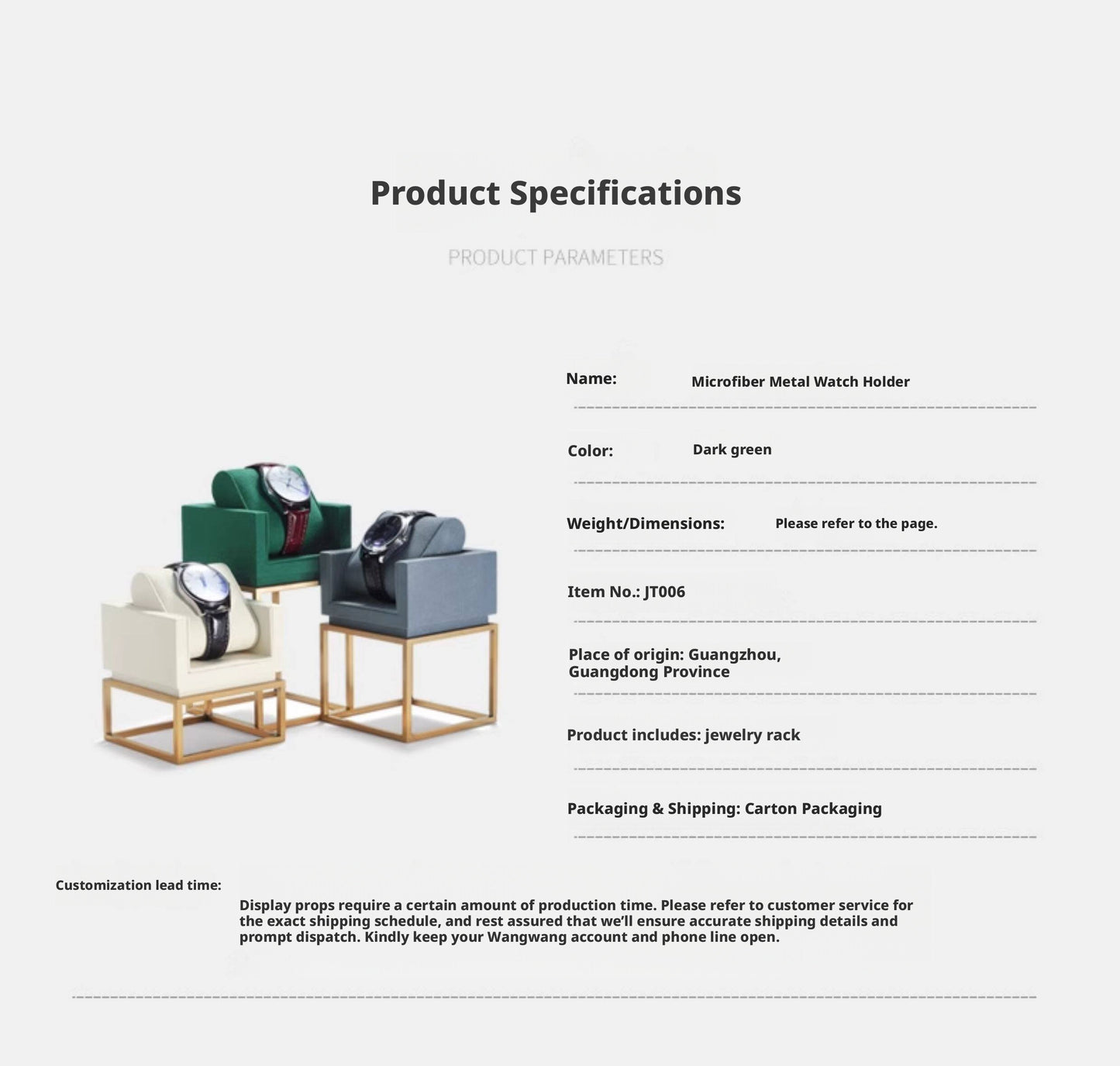 Product Specifications

PRODUCT PARAMETERS

Name: Microfiber Metal Watch Holder

Color: Dark green

Weight/Dimensions: Please refer to the page.

Item No.: JT006

Place of origin: Guangzhou, Guangdong Province

Product includes: jewelry rack

Packaging & Shipping: Carton Packaging

Customization lead time:

Display props require a certain amount of production time. Please refer to customer service for the exact shipping schedule, and rest assured that we'll ensure accurate shipping details and prompt dispatch. Kindly keep your Wangwang account and phone line open.